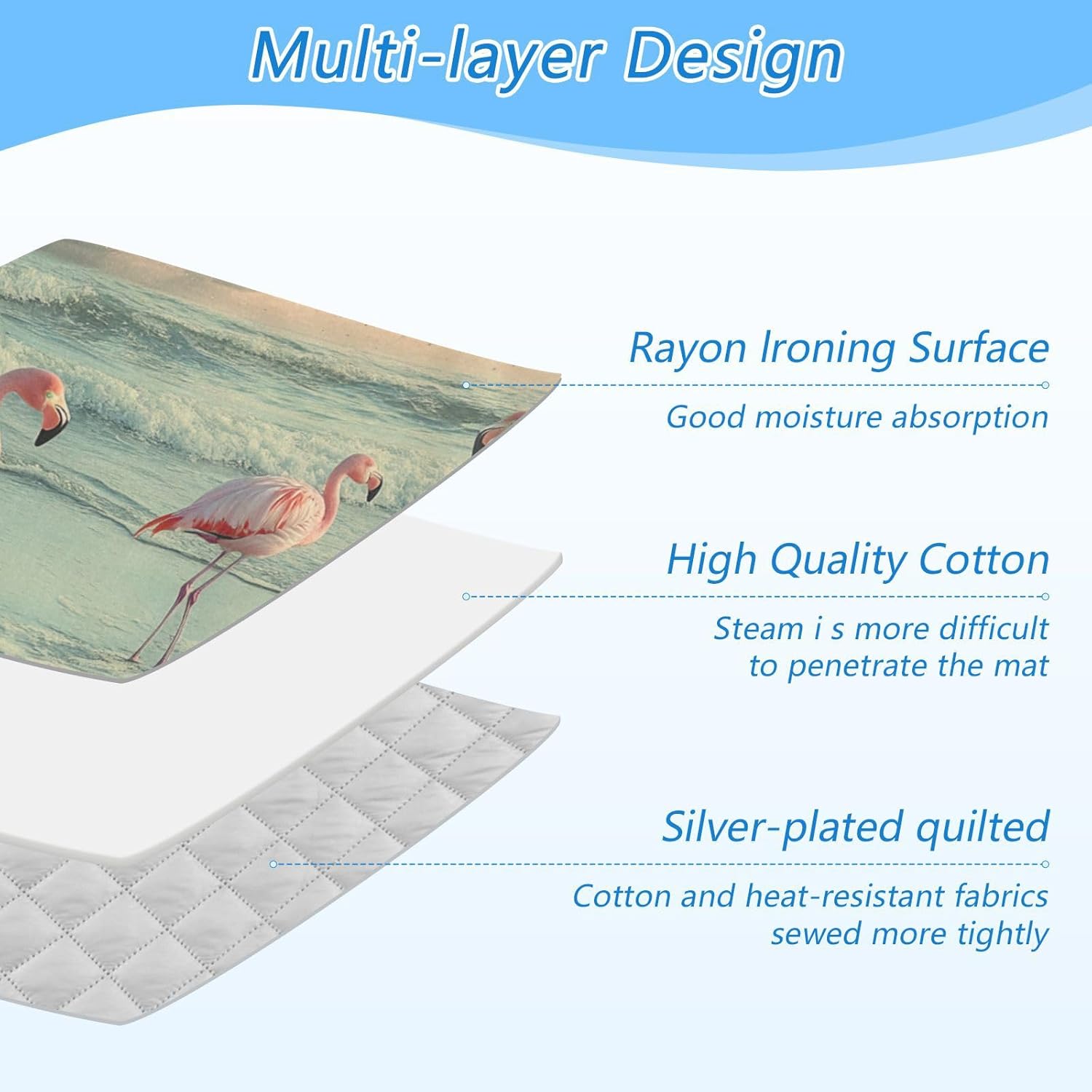 Multi-layer Design

Rayon Ironing Surface

Good moisture absorption

High Quality Cotton

Steam i s more difficult to penetrate the mat

Silver-plated quilted

Cotton and heat-resistant fabrics sewed more tightly